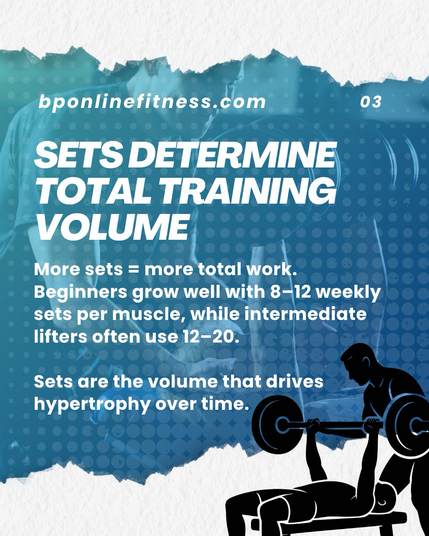 bponlinefitness.com

03

SETS DETERMINE TOTAL TRAINING VOLUME

More sets = more total work. Beginners grow well with 8–12 weekly sets per muscle, while intermediate lifters often use 12–20.

Sets are the volume that drives hypertrophy over time.